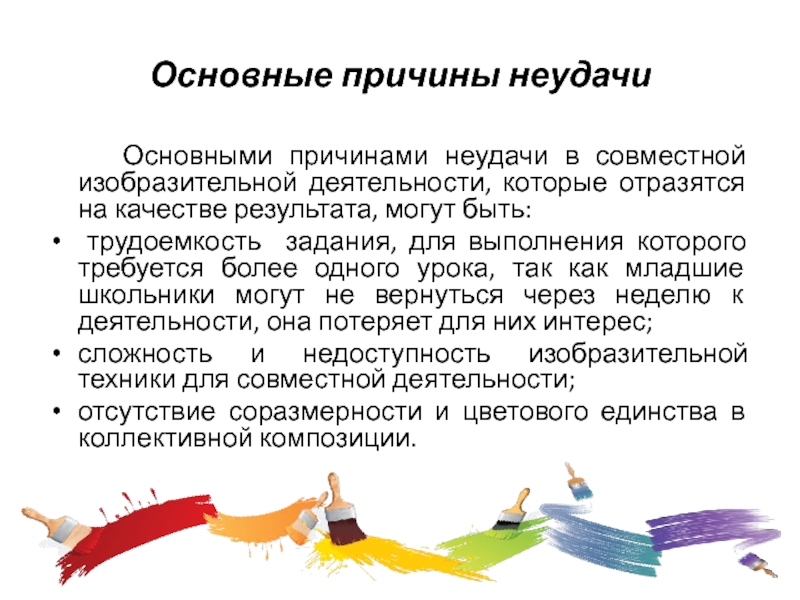 Основные причины неудачи

Основными причинами неудачи в совместной изобразительной деятельности, которые отразятся на качестве результата, могут быть:

• трудоемкость задания, для выполнения которого требуется более одного урока, так как младшие школьники могут не вернуться через неделю к деятельности, она потеряет для них интерес;
• сложность и недоступность изобразительной техники для совместной деятельности;
• отсутствие соразмерности и цветового единства в коллективной композиции.